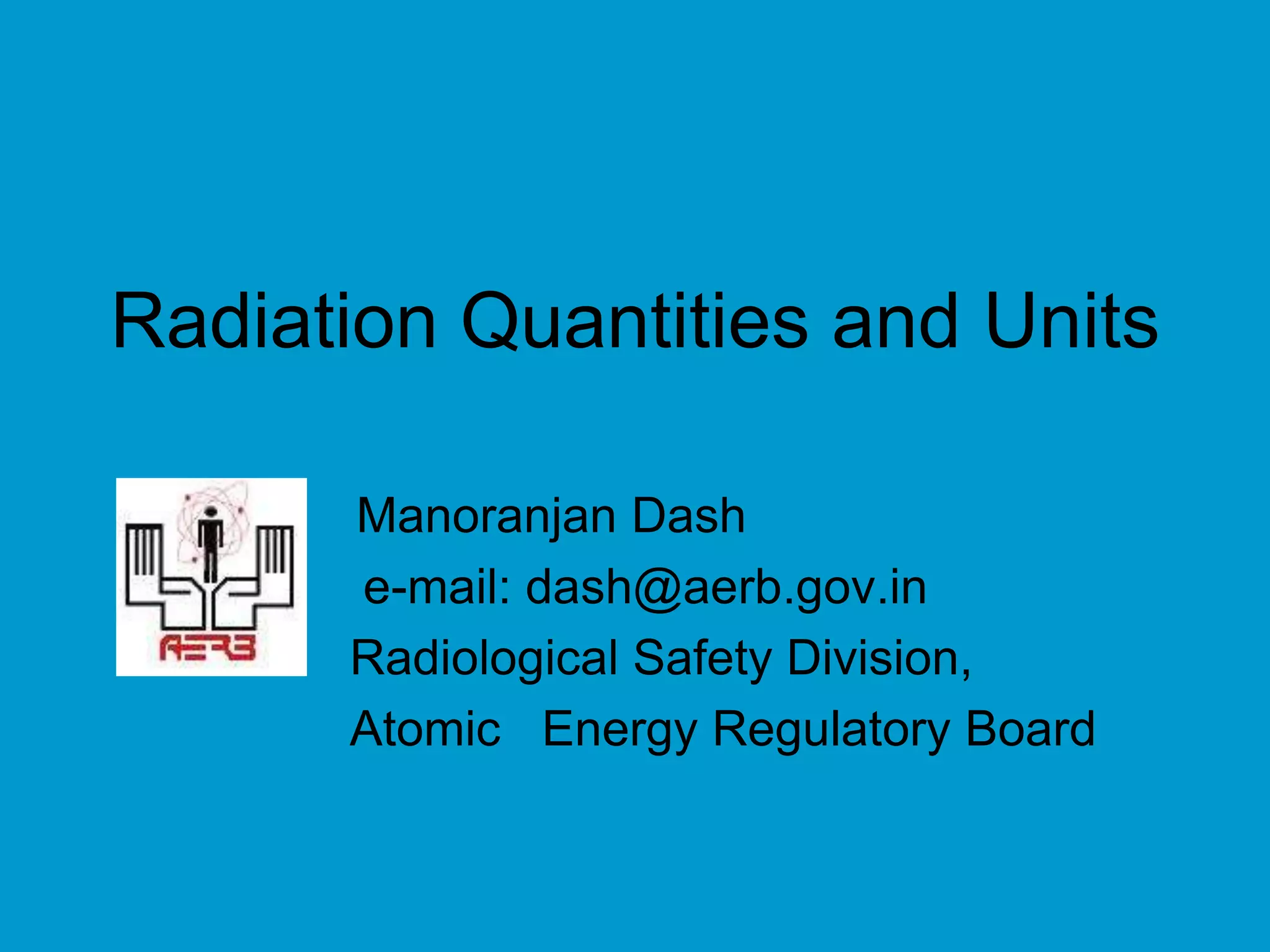 Radiation Quantities and Units

AERB

Manoranjan Dash
e-mail: dash@aerb.gov.in
Radiological Safety Division,
Atomic Energy Regulatory Board